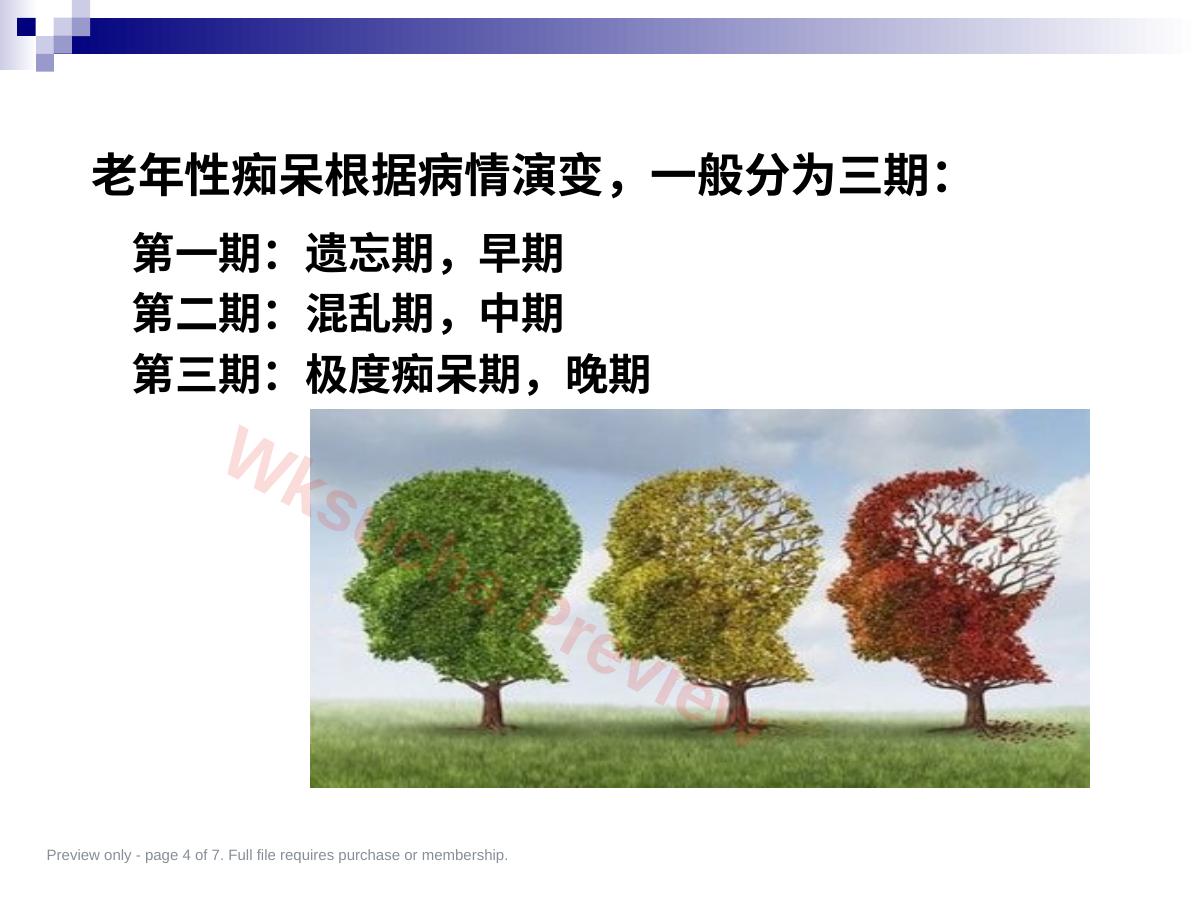 老年性痴呆根据病情演变，一般分为三期：

第一期：遗忘期，早期
第二期：混乱期，中期
第三期：极度痴呆期，晚期

Wksucha Preview

Preview only - page 4 of 7. Full file requires purchase or membership.